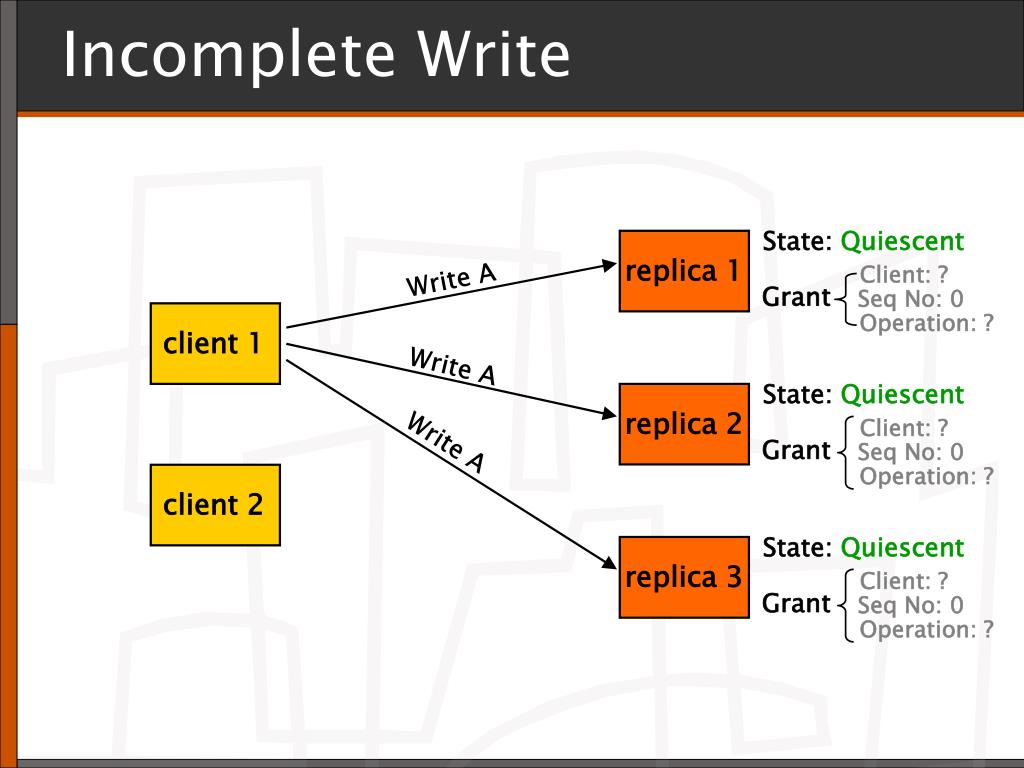 Incomplete Write

client 1

client 2

Write A

Write A

Write A

replica 1

State: Quiescent

Grant

Client: ?
Seq No: 0
Operation: ?

replica 2

State: Quiescent

Grant

Client: ?
Seq No: 0
Operation: ?

replica 3

State: Quiescent

Grant

Client: ?
Seq No: 0
Operation: ?